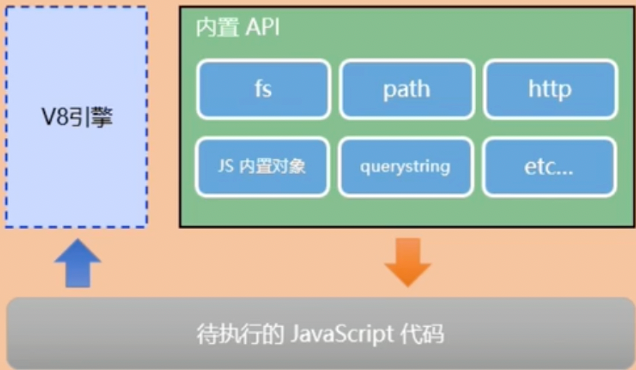 V8引擎

内置 API

fs

path

http

JS 内置对象

querystring

etc...

待执行的 JavaScript 代码